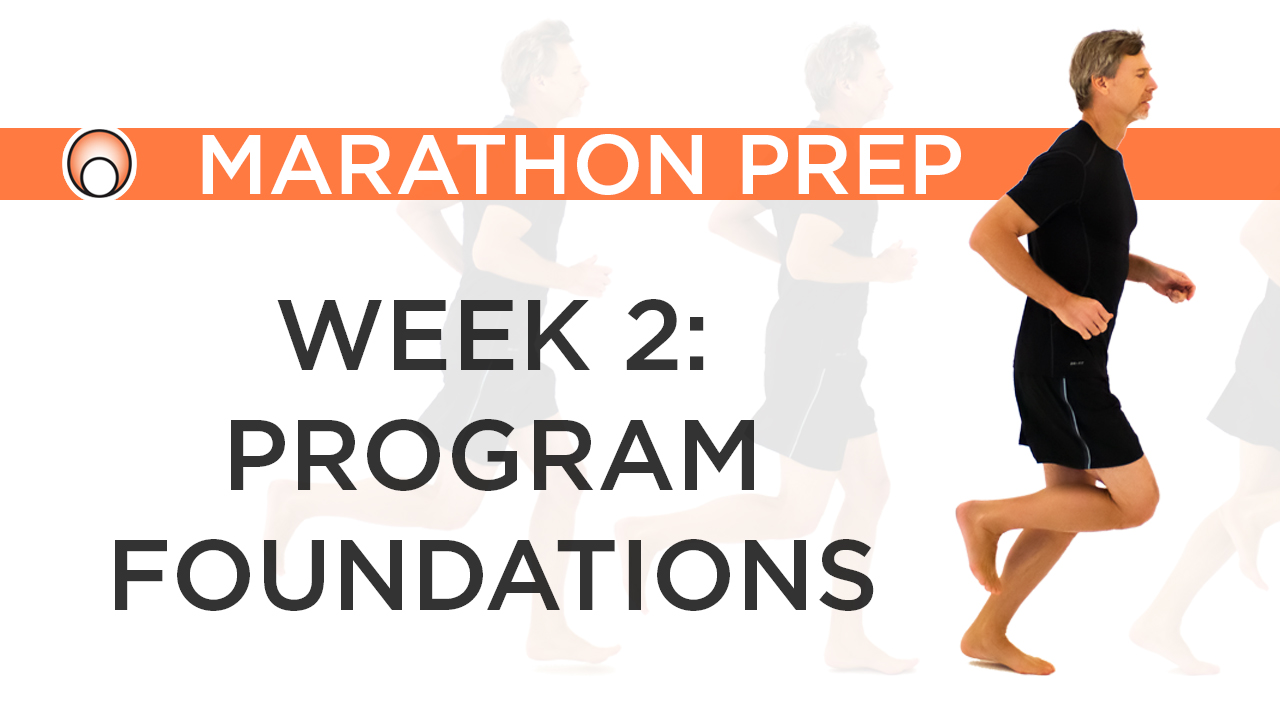 MARATHON PREP

WEEK 2:
PROGRAM
FOUNDATIONS